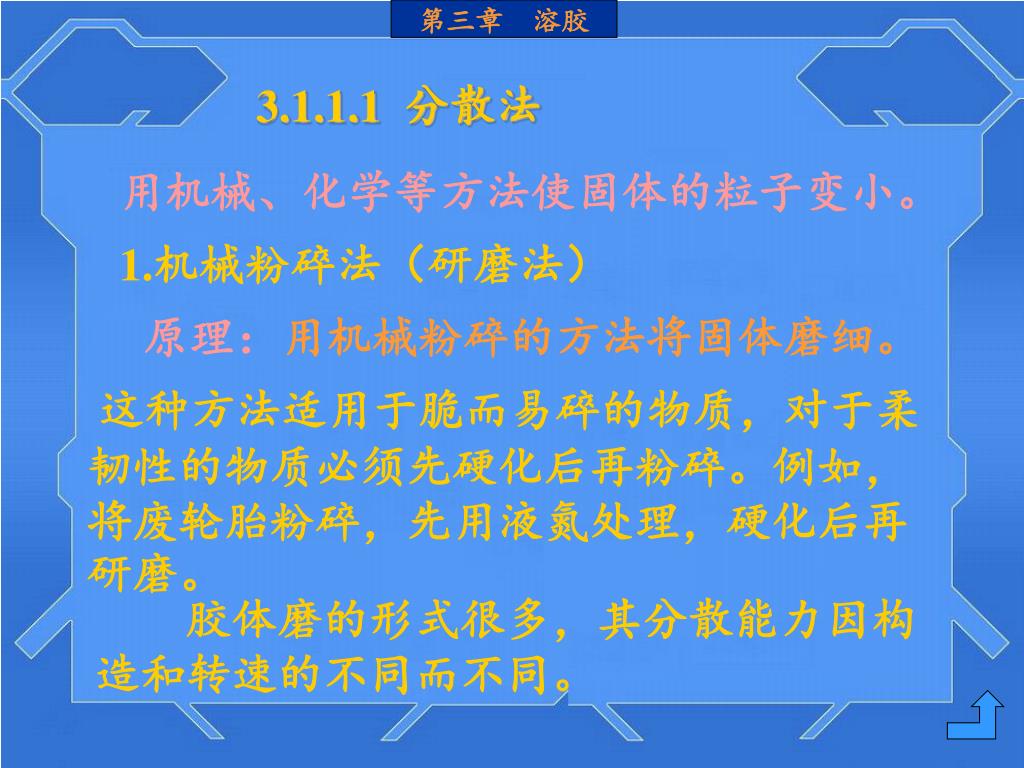 第三章　溶胶

3.1.1.1 分散法

用机械、化学等方法使固体的粒子变小。

1.机械粉碎法（研磨法）

原理：用机械粉碎的方法将固体磨细。

这种方法适用于脆而易碎的物质，对于柔韧性的物质必须先硬化后再粉碎。例如，将废轮胎粉碎，先用液氮处理，硬化后再研磨。

胶体磨的形式很多，其分散能力因构造和转速的不同而不同。